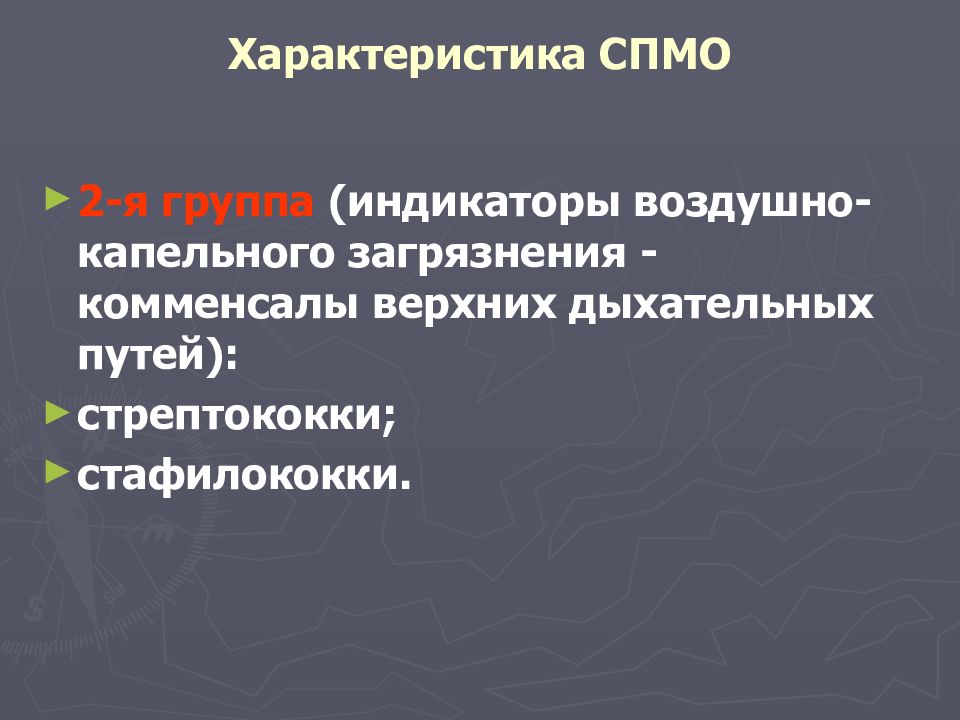 Характеристика СПМО

2-я группа (индикаторы воздушно-капельного загрязнения - комменсалы верхних дыхательных путей):

стрептококки;

стафилококки.